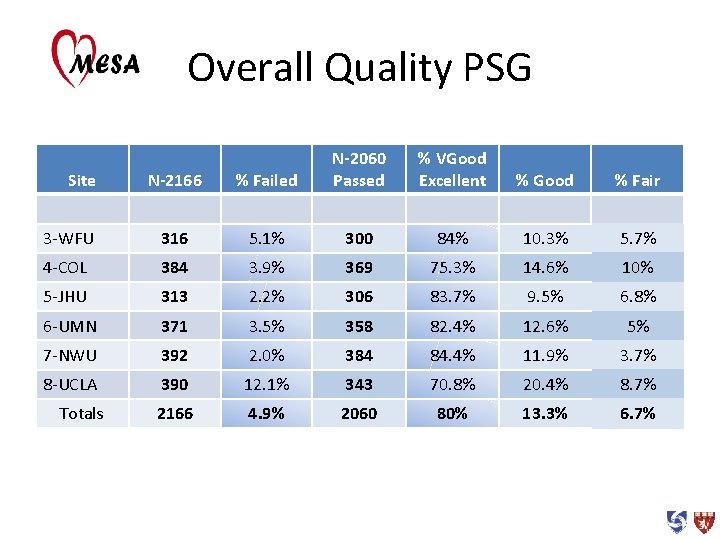 MESA

Overall Quality PSG

| Site | N-2166 | % Failed | N-2060 Passed | % VGood Excellent | % Good | % Fair |
|---|---|---|---|---|---|---|
| | | | | | | |
| 3-WFU | 316 | 5.1% | 300 | 84% | 10.3% | 5.7% |
| 4-COL | 384 | 3.9% | 369 | 75.3% | 14.6% | 10% |
| 5-JHU | 313 | 2.2% | 306 | 83.7% | 9.5% | 6.8% |
| 6-UMN | 371 | 3.5% | 358 | 82.4% | 12.6% | 5% |
| 7-NWU | 392 | 2.0% | 384 | 84.4% | 11.9% | 3.7% |
| 8-UCLA | 390 | 12.1% | 343 | 70.8% | 20.4% | 8.7% |
| Totals | 2166 | 4.9% | 2060 | 80% | 13.3% | 6.7% |